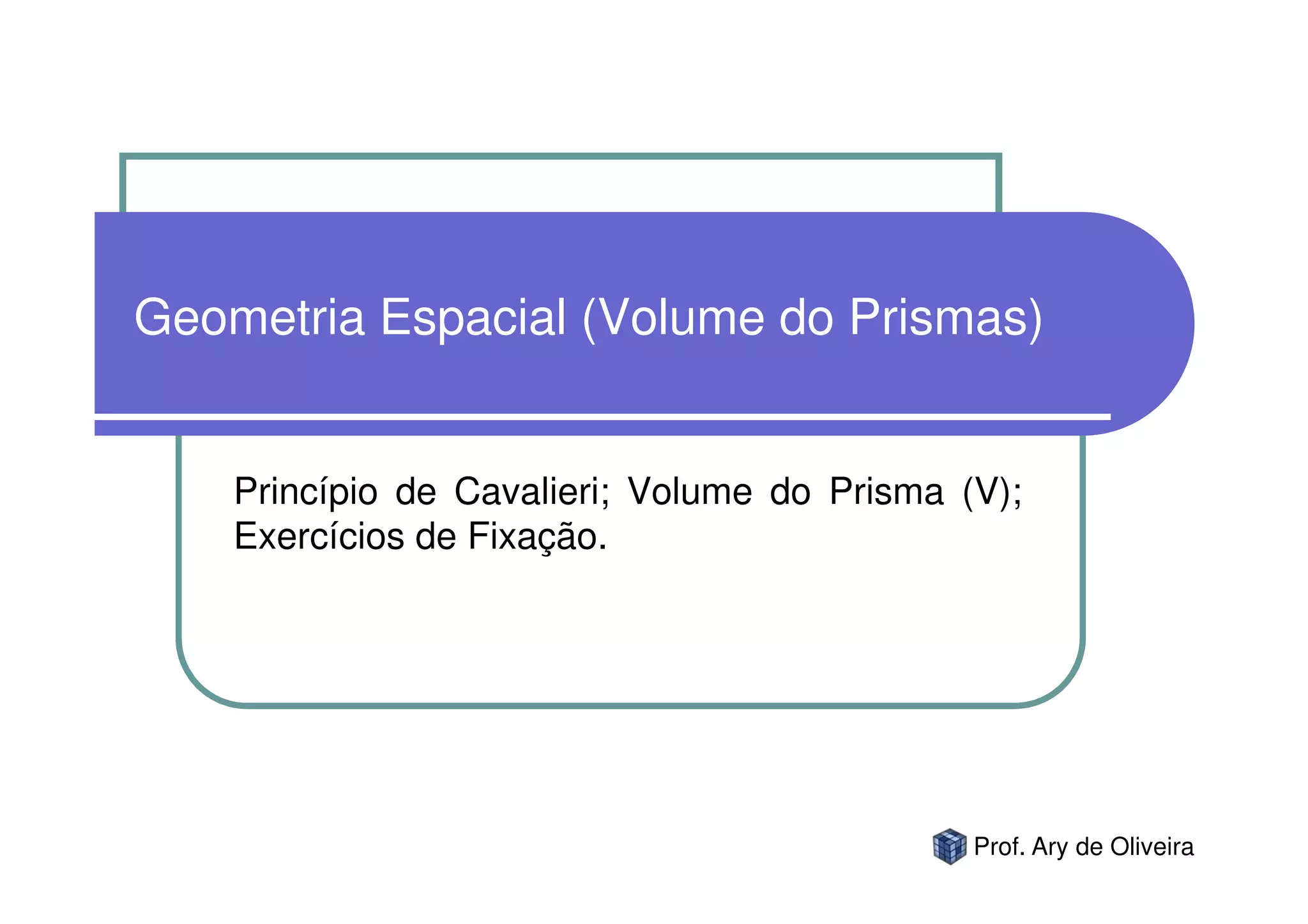 Geometria Espacial (Volume do Prismas)

Princípio de Cavalieri; Volume do Prisma (V); Exercícios de Fixação.

Prof. Ary de Oliveira